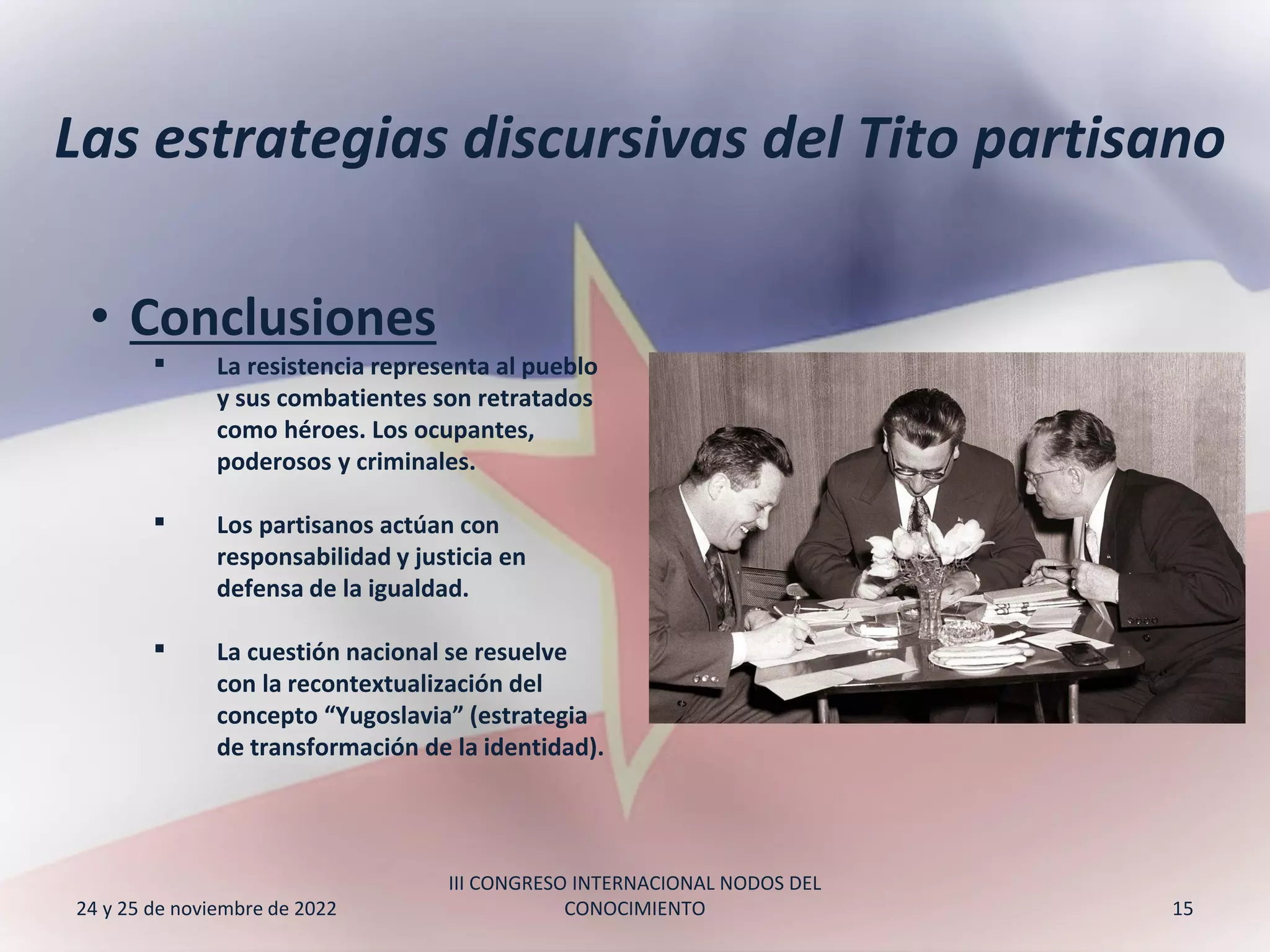 Las estrategias discursivas del Tito partisano

• Conclusiones

▪ La resistencia representa al pueblo y sus combatientes son retratados como héroes. Los ocupantes, poderosos y criminales.

▪ Los partisanos actúan con responsabilidad y justicia en defensa de la igualdad.

▪ La cuestión nacional se resuelve con la recontextualización del concepto “Yugoslavia” (estrategia de transformación de la identidad).

24 y 25 de noviembre de 2022

III CONGRESO INTERNACIONAL NODOS DEL CONOCIMIENTO

15